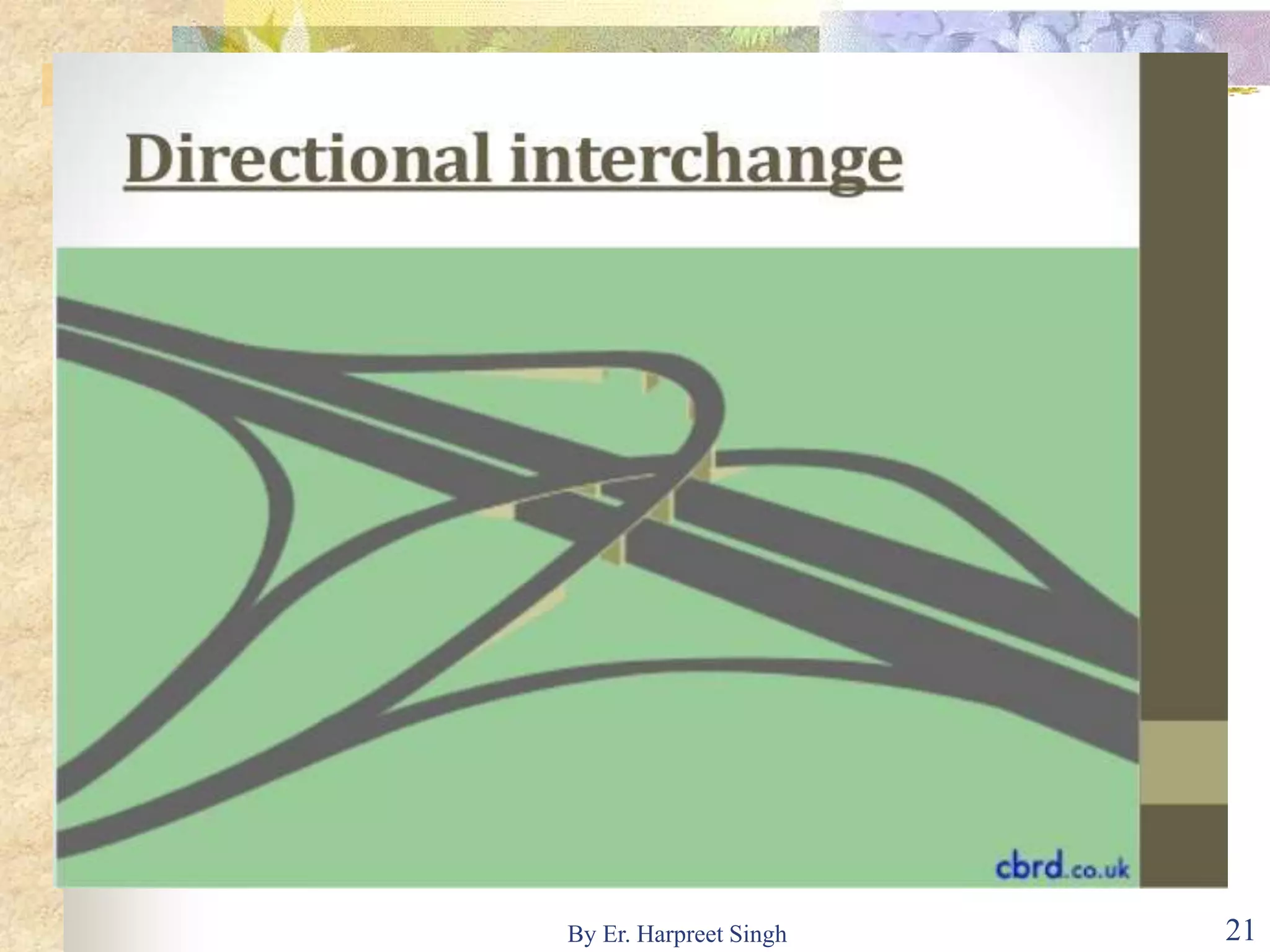 Directional interchange

cbrd.co.uk

By Er. Harpreet Singh

21